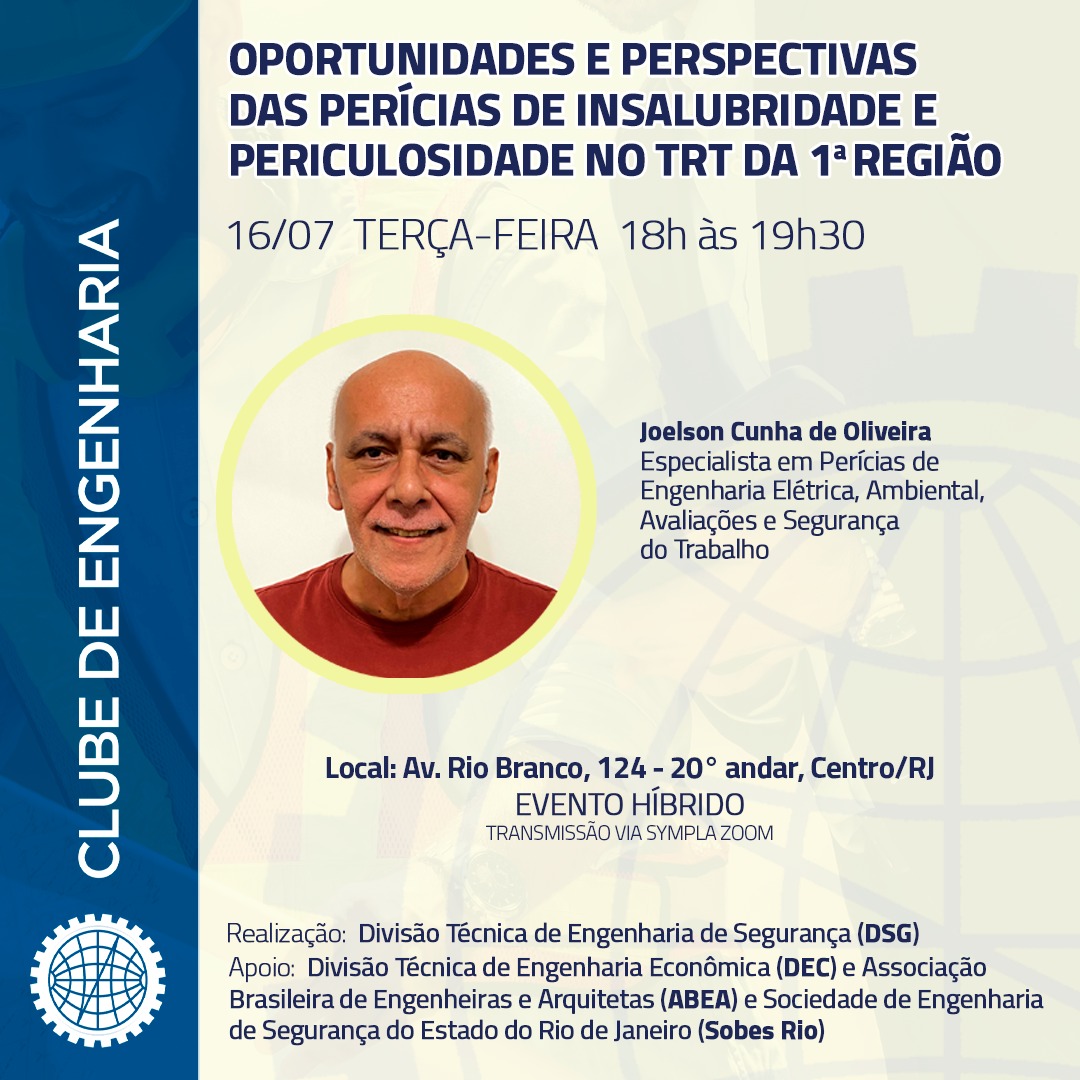 CLUBE DE ENGENHARIA

OPORTUNIDADES E PERSPECTIVAS DAS PERÍCIAS DE INSALUBRIDADE E PERICULOSIDADE NO TRT DA 1ª REGIÃO

16/07 TERÇA-FEIRA 18h às 19h30

Joelson Cunha de Oliveira
Especialista em Perícias de Engenharia Elétrica, Ambiental, Avaliações e Segurança do Trabalho

Local: Av. Rio Branco, 124 - 20° andar, Centro/RJ
EVENTO HÍBRIDO
TRANSMISSÃO VIA SYMPLA ZOOM

Realização: Divisão Técnica de Engenharia de Segurança (DSG)
Apoio: Divisão Técnica de Engenharia Econômica (DEC) e Associação Brasileira de Engenheiras e Arquitetas (ABEA) e Sociedade de Engenharia de Segurança do Estado do Rio de Janeiro (Sobes Rio)